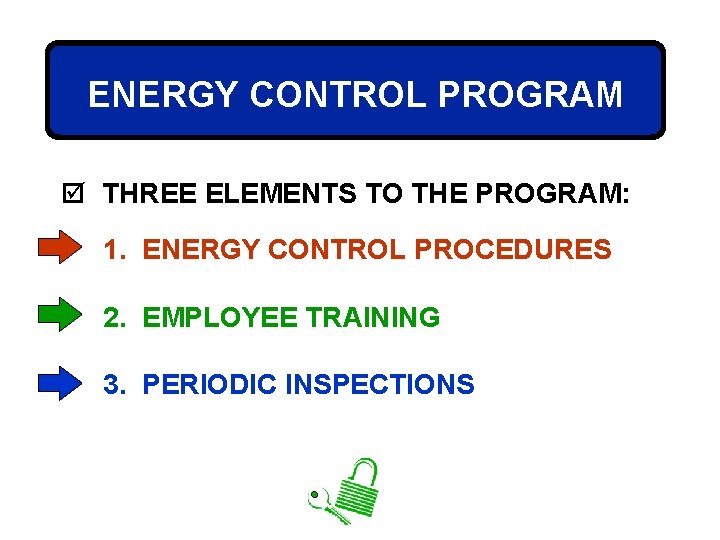 ENERGY CONTROL PROGRAM

☑ THREE ELEMENTS TO THE PROGRAM:

1. ENERGY CONTROL PROCEDURES

2. EMPLOYEE TRAINING

3. PERIODIC INSPECTIONS